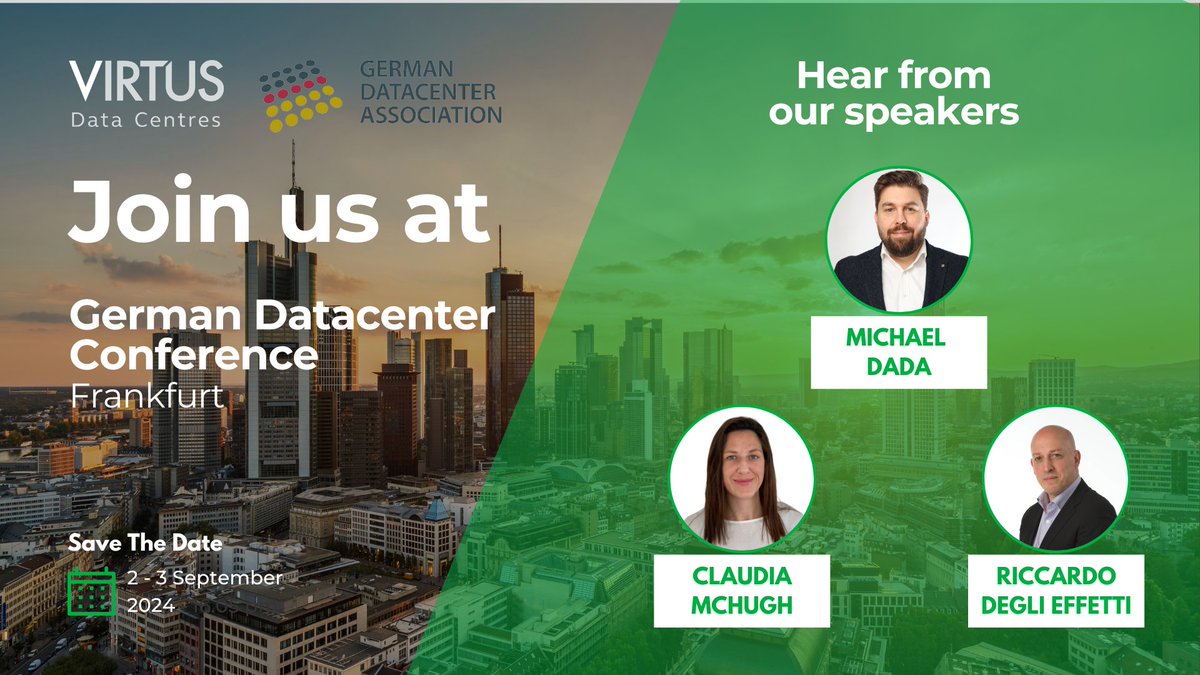 VIRTUS
Data Centres

GERMAN
DATACENTER
ASSOCIATION

Join us at

German Datacenter Conference
Frankfurt

Save The Date
2 - 3 September 2024

Hear from our speakers

MICHAEL DADA

CLAUDIA MCHUGH

RICCARDO DEGLI EFFETTI